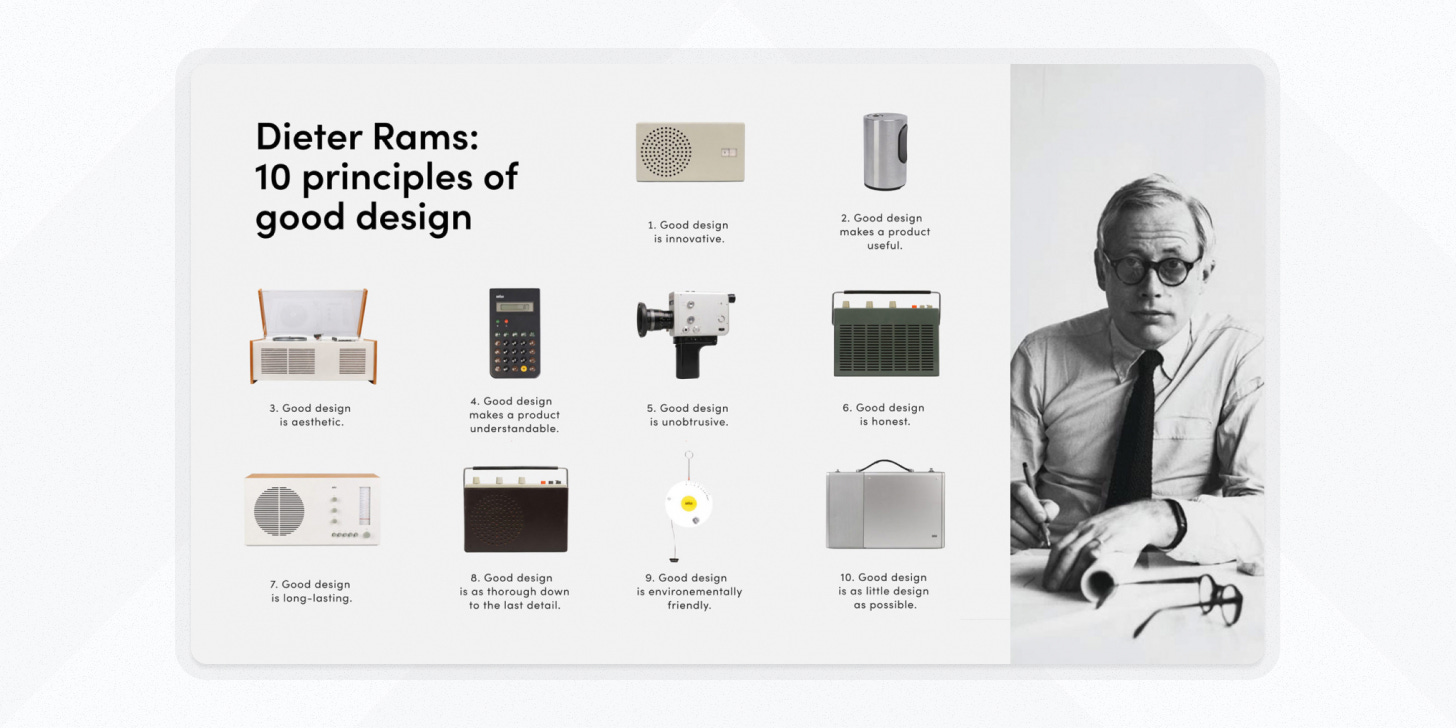 Dieter Rams: 10 principles of good design

1. Good design is innovative.

2. Good design makes a product useful.

3. Good design is aesthetic.

4. Good design makes a product understandable.

5. Good design is unobtrusive.

6. Good design is honest.

7. Good design is long-lasting.

8. Good design is as thorough down to the last detail.

9. Good design is environementally friendly.

10. Good design is as little design as possible.